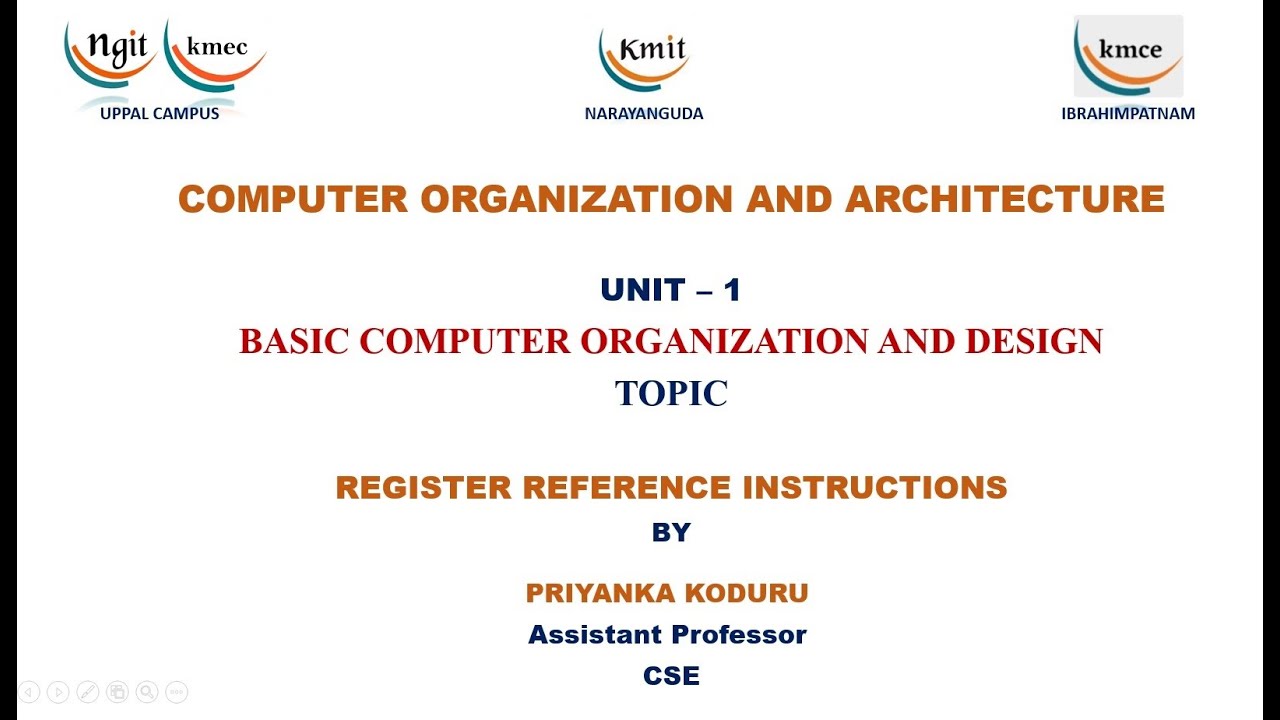 ngit kmec
UPPAL CAMPUS

Kmit
NARAYANGUDA

kmce
IBRAHIMPATNAM

COMPUTER ORGANIZATION AND ARCHITECTURE

UNIT – 1
BASIC COMPUTER ORGANIZATION AND DESIGN
TOPIC

REGISTER REFERENCE INSTRUCTIONS
BY

PRIYANKA KODURU
Assistant Professor
CSE